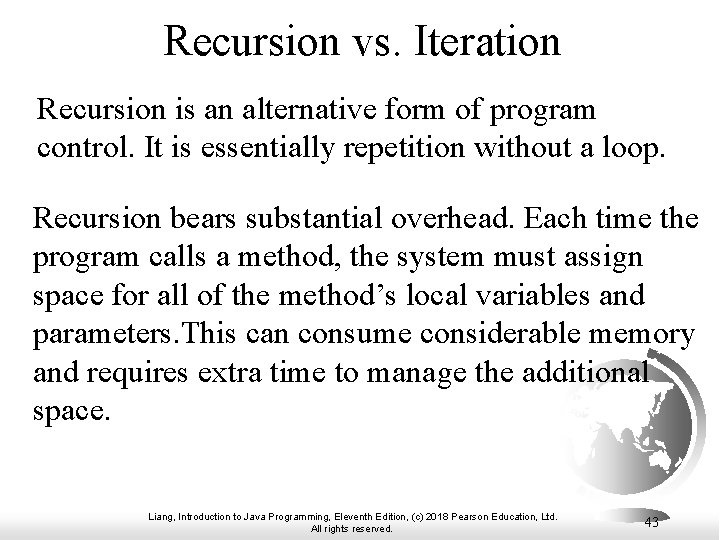 Recursion vs. Iteration

Recursion is an alternative form of program control. It is essentially repetition without a loop.

Recursion bears substantial overhead. Each time the program calls a method, the system must assign space for all of the method's local variables and parameters.This can consume considerable memory and requires extra time to manage the additional space.

Liang, Introduction to Java Programming, Eleventh Edition, (c) 2018 Pearson Education, Ltd. All rights reserved.

43